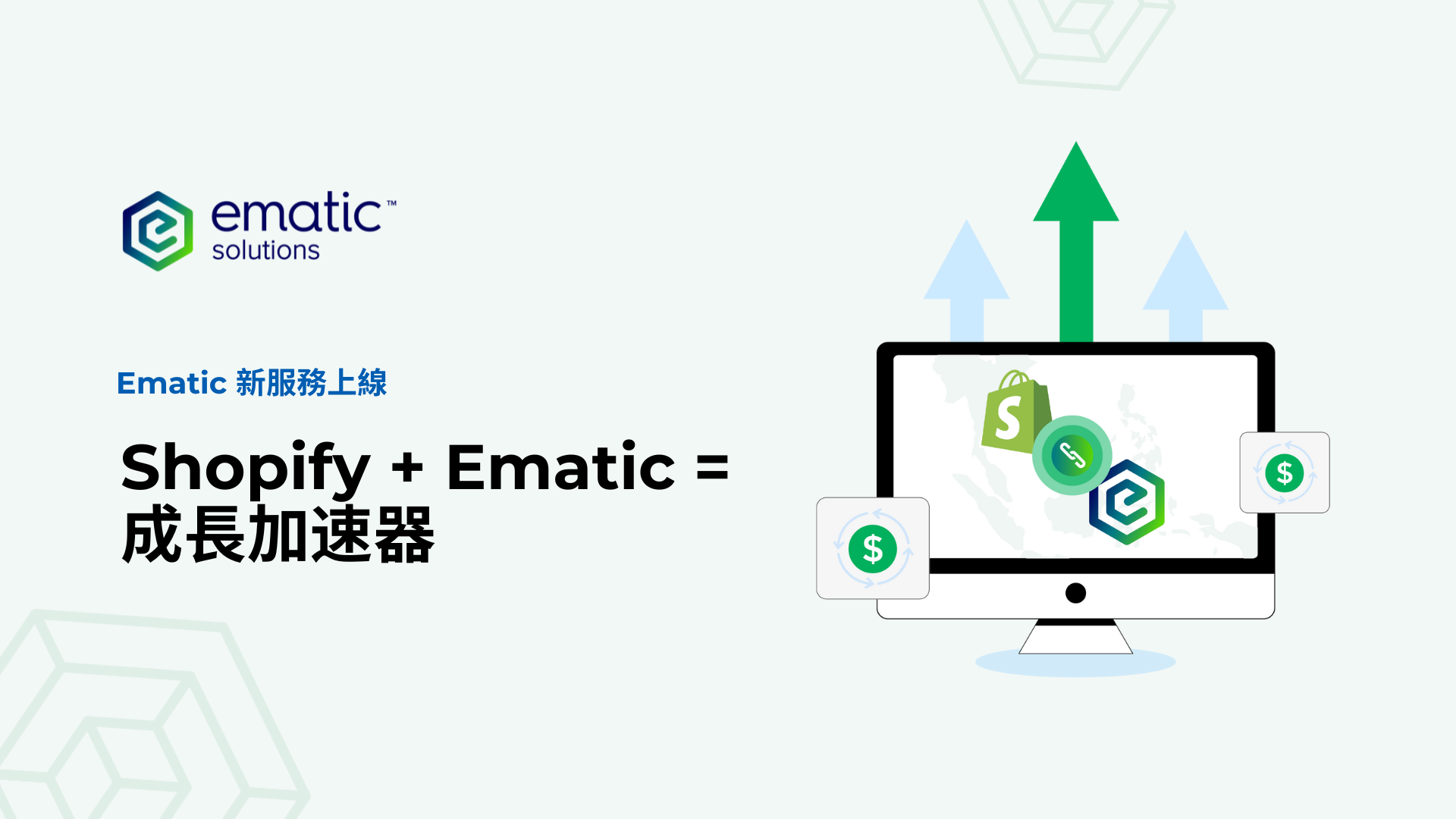 ematic™
solutions

Ematic 新服務上線

Shopify + Ematic =
成長加速器

S

$

$